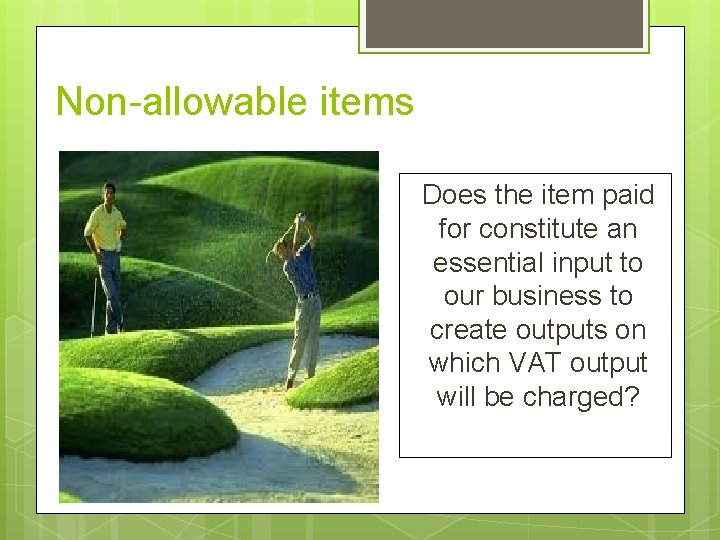 Non-allowable items

Does the item paid for constitute an essential input to our business to create outputs on which VAT output will be charged?